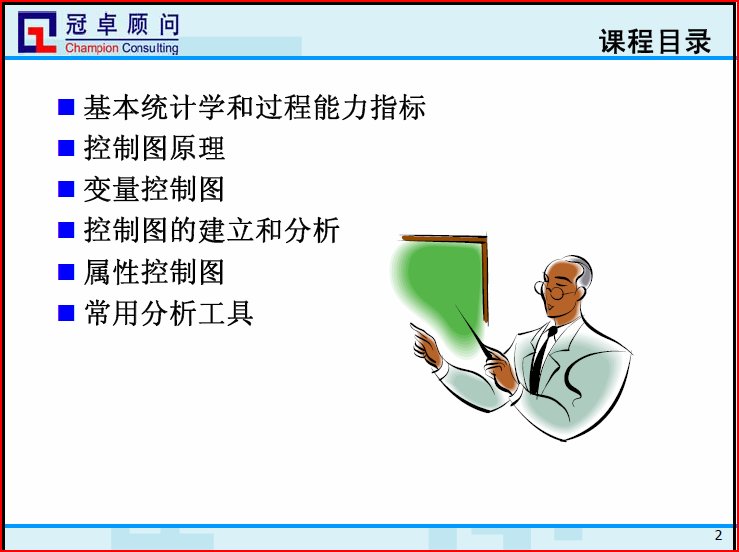 冠卓顾问
Champion Consulting

课程目录

■ 基本统计学和过程能力指标
■ 控制图原理
■ 变量控制图
■ 控制图的建立和分析
■ 属性控制图
■ 常用分析工具

2